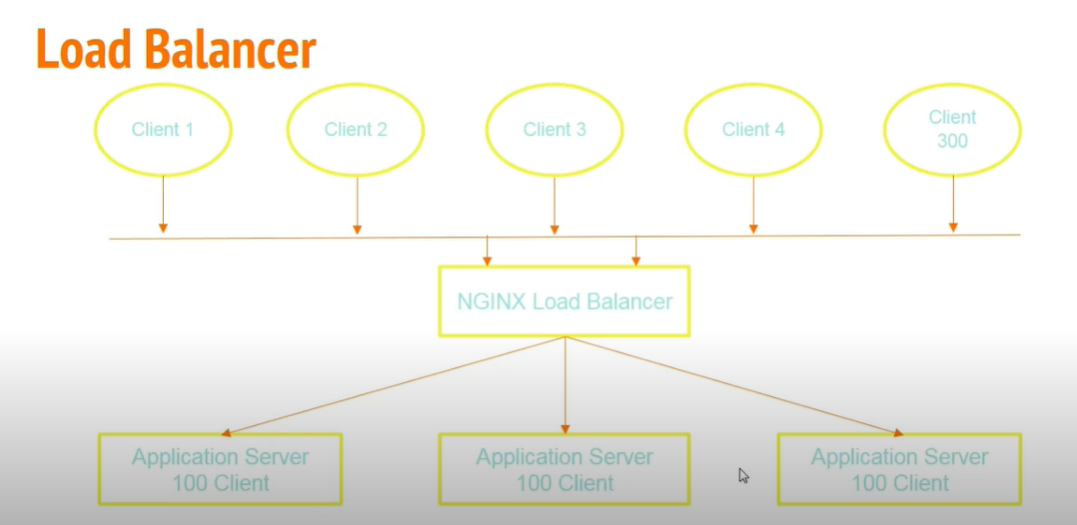 Load Balancer

Client 1

Client 2

Client 3

Client 4

Client 300

NGINX Load Balancer

Application Server 100 Client

Application Server 100 Client

Application Server 100 Client